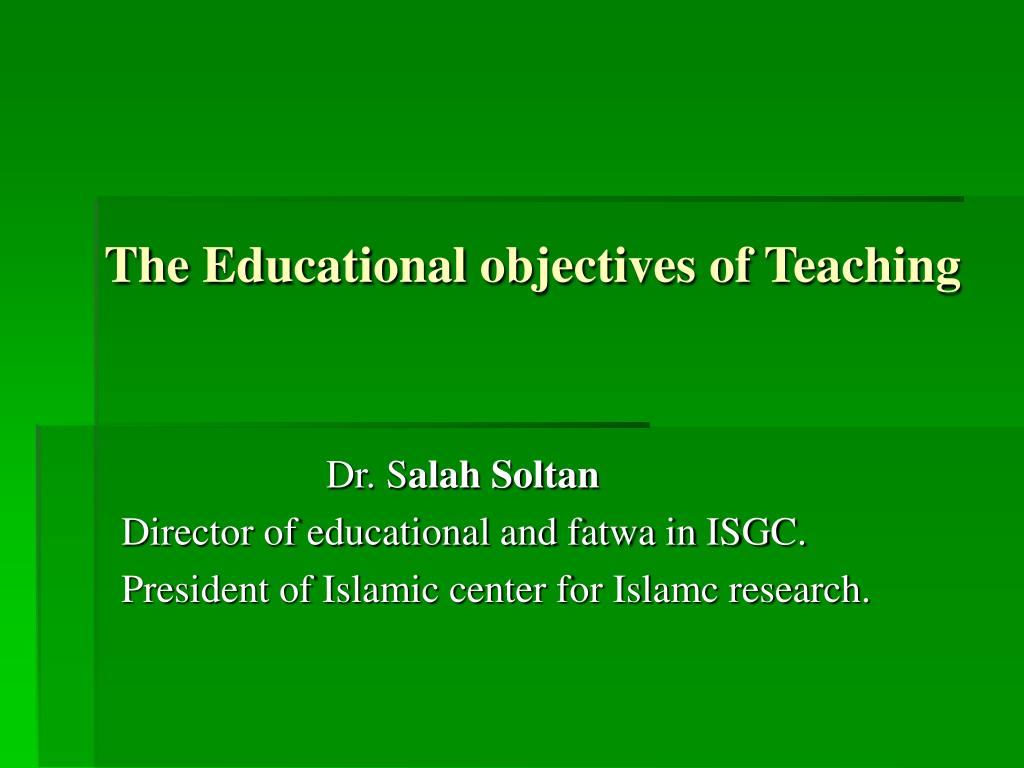 The Educational objectives of Teaching

Dr. Salah Soltan
Director of educational and fatwa in ISGC.
President of Islamic center for Islamc research.